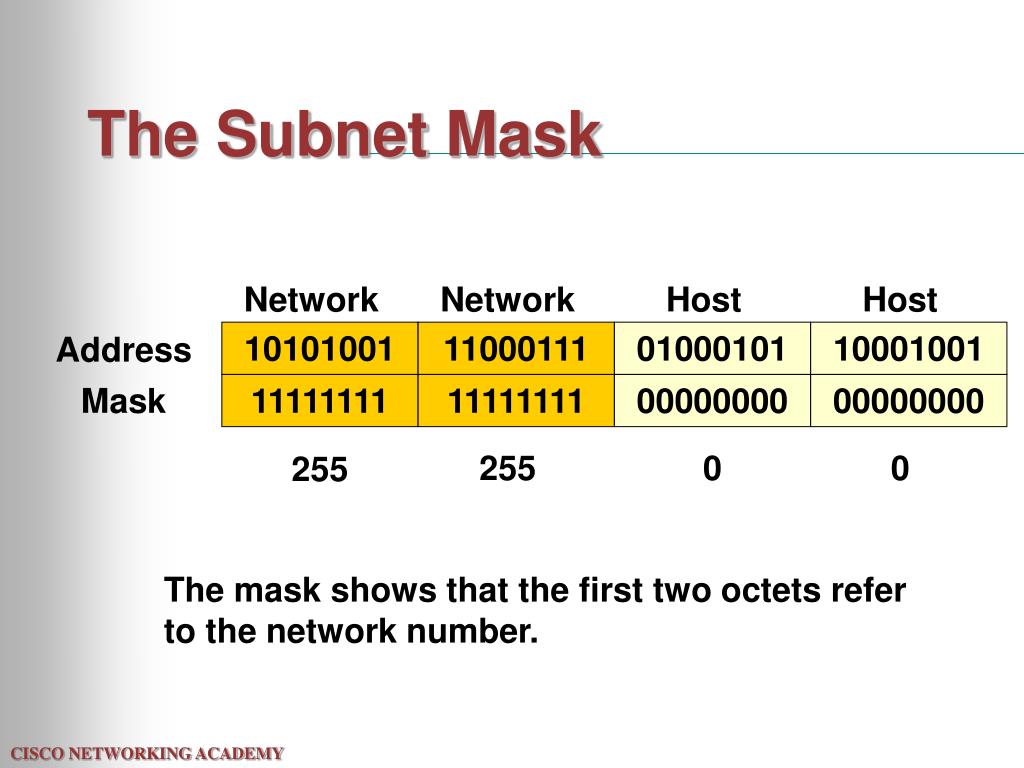 The Subnet Mask

| | Network | Network | Host | Host |
|---|---|---|---|---|
| Address | 10101001 | 11000111 | 01000101 | 10001001 |
| Mask | 11111111 | 11111111 | 00000000 | 00000000 |
| | 255 | 255 | 0 | 0 |

The mask shows that the first two octets refer to the network number.

CISCO NETWORKING ACADEMY